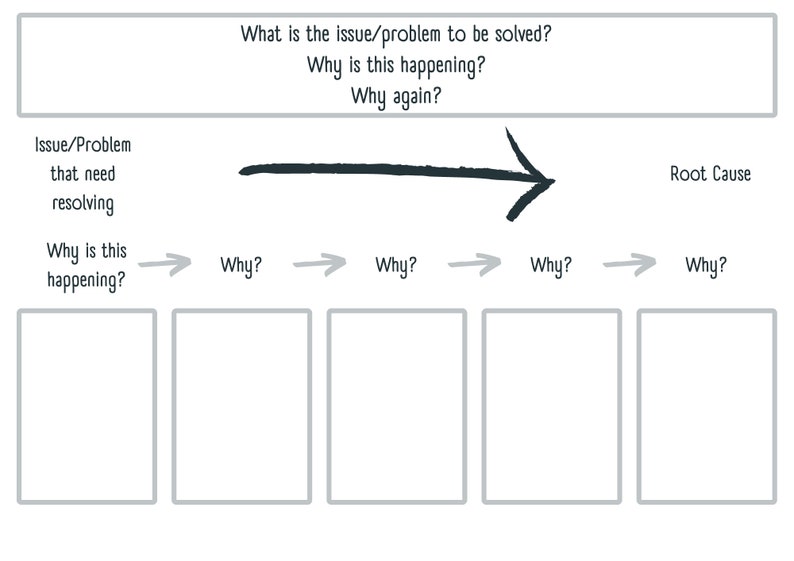 What is the issue/problem to be solved?
Why is this happening?
Why again?

Issue/Problem that need resolving

Root Cause

Why is this happening?

Why?

Why?

Why?

Why?